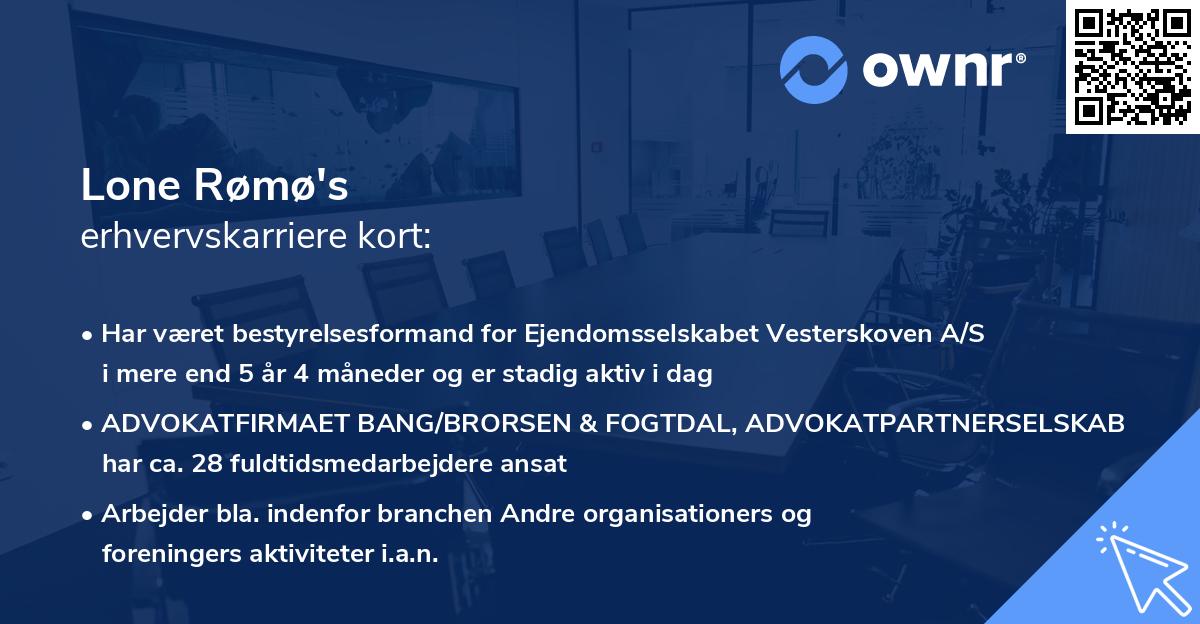 ownr®

Lone Rømø's
erhvervskarriere kort:

• Har været bestyrelsesformand for Ejendomsselskabet Vesterskoven A/S i mere end 5 år 4 måneder og er stadig aktiv i dag

• ADVOKATFIRMAET BANG/BRORSEN & FOGTDAL, ADVOKATPARTNERSELSKAB har ca. 28 fuldtidsmedarbejdere ansat

• Arbejder bla. indenfor branchen Andre organisationers og foreningers aktiviteter i.a.n.